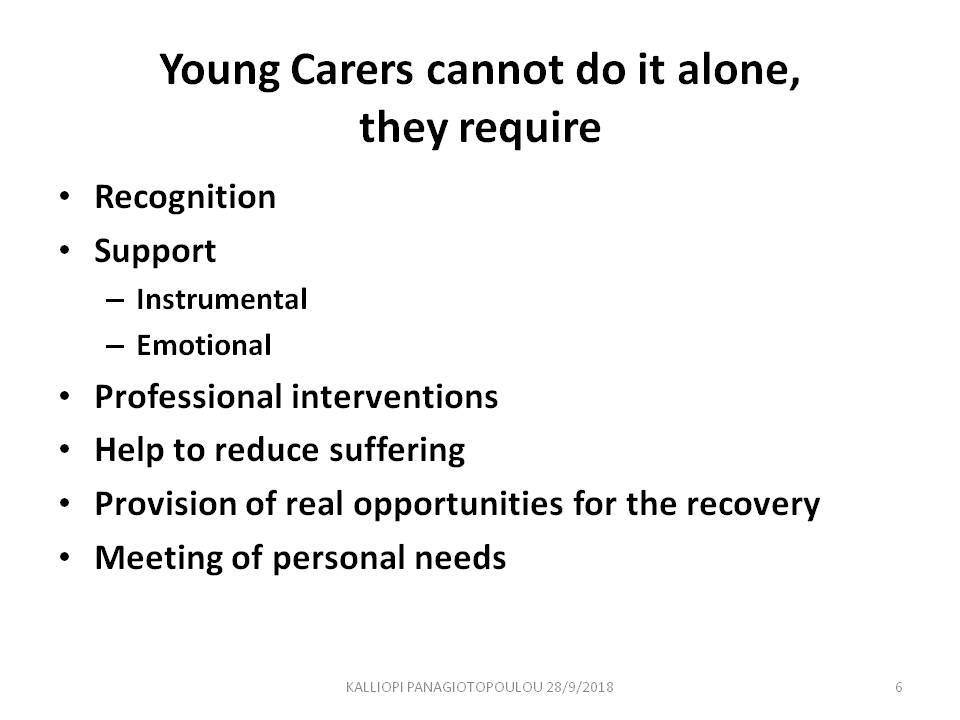 Young Carers cannot do it alone, they require

• Recognition
• Support
  – Instrumental
  – Emotional
• Professional interventions
• Help to reduce suffering
• Provision of real opportunities for the recovery
• Meeting of personal needs

KALLIOPI PANAGIOTOPOULOU 28/9/2018

6